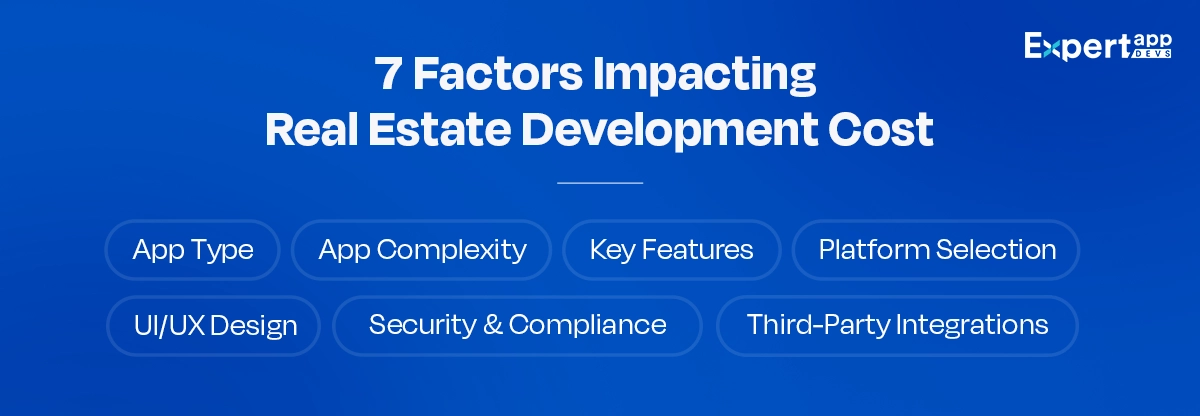 Expert app DEVS

7 Factors Impacting Real Estate Development Cost

App Type
App Complexity
Key Features
Platform Selection
UI/UX Design
Security & Compliance
Third-Party Integrations